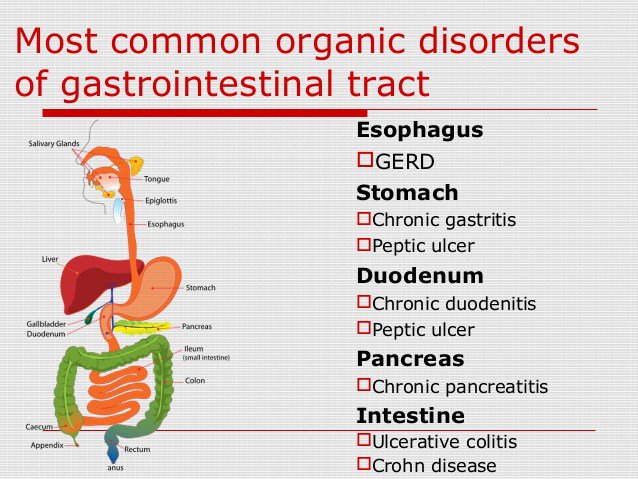 Most common organic disorders of gastrointestinal tract

Salivary Glands
Tongue
Epiglottis
Esophagus
Liver
Stomach
Gallbladder
Duodenum
Pancreas
Ileum (small intestine)
Colon
Caecum
Appendix
Rectum
anus

Esophagus
□GERD
Stomach
□Chronic gastritis
□Peptic ulcer
Duodenum
□Chronic duodenitis
□Peptic ulcer
Pancreas
□Chronic pancreatitis
Intestine
□Ulcerative colitis
□Crohn disease